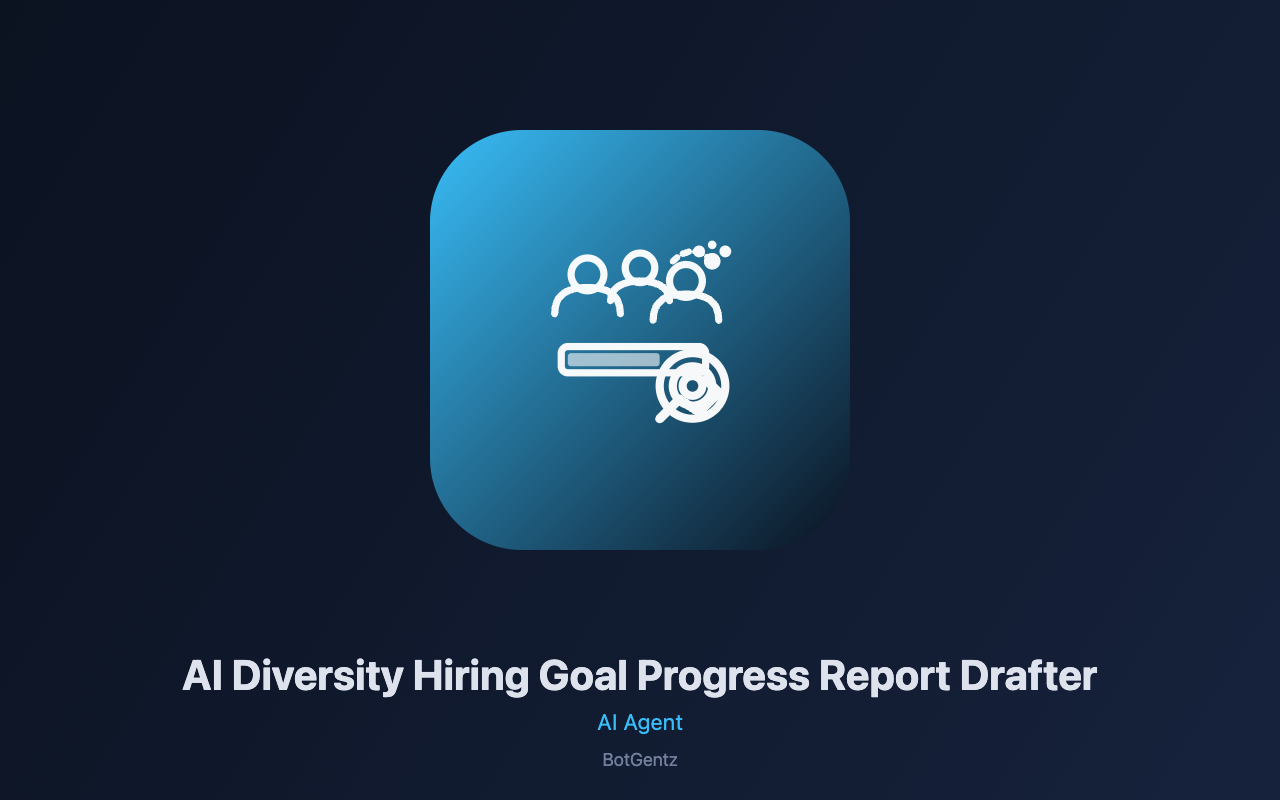 AI Diversity Hiring Goal Progress Report Drafter

AI Agent

BotGentz